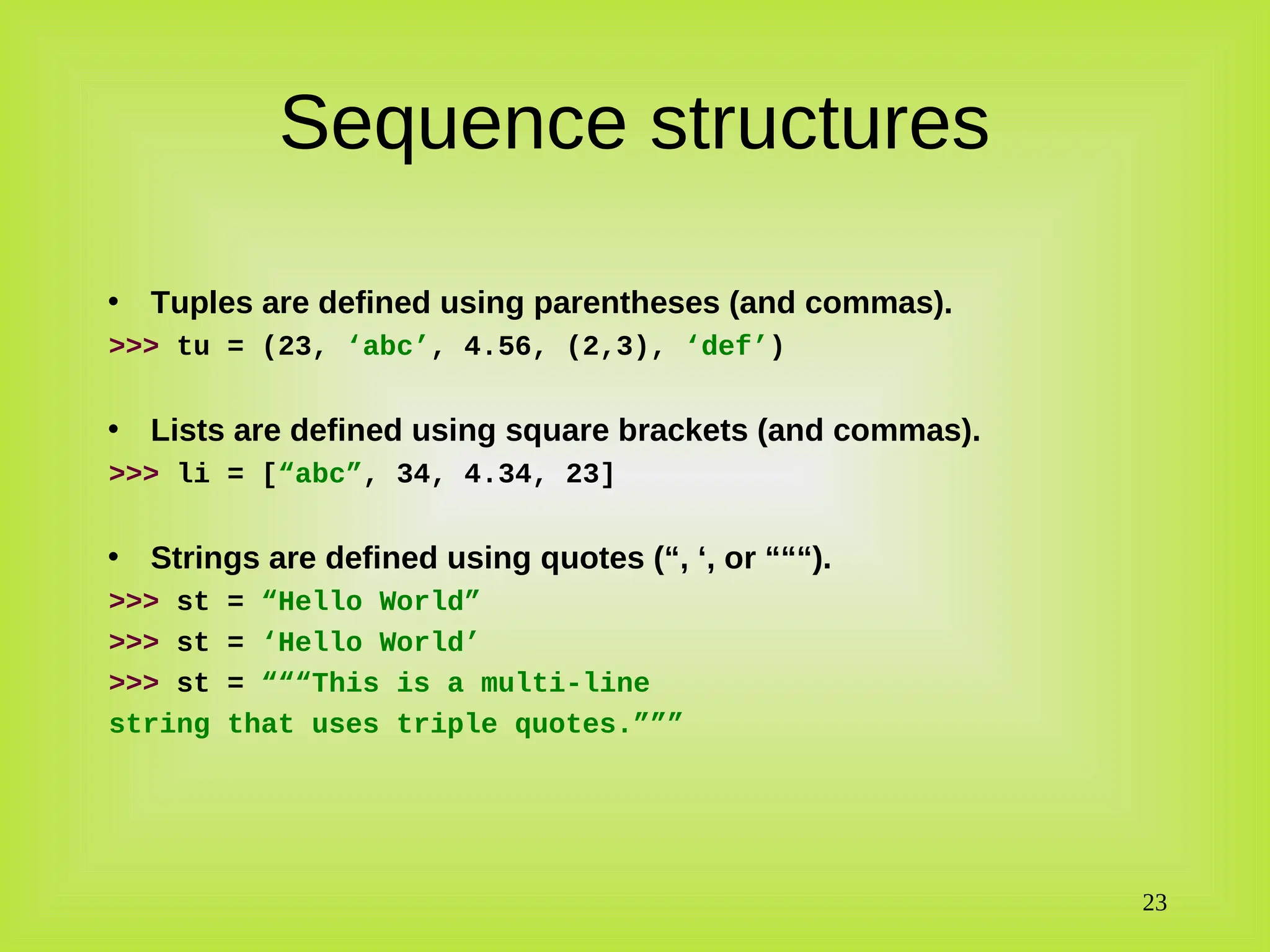 Sequence structures

• Tuples are defined using parentheses (and commas).

>>> tu = (23, ‘abc’, 4.56, (2,3), ‘def’)

• Lists are defined using square brackets (and commas).

>>> li = [“abc”, 34, 4.34, 23]

• Strings are defined using quotes (“, ‘, or “““).

>>> st = “Hello World”
>>> st = ‘Hello World’
>>> st = “““This is a multi-line
string that uses triple quotes.”””

23